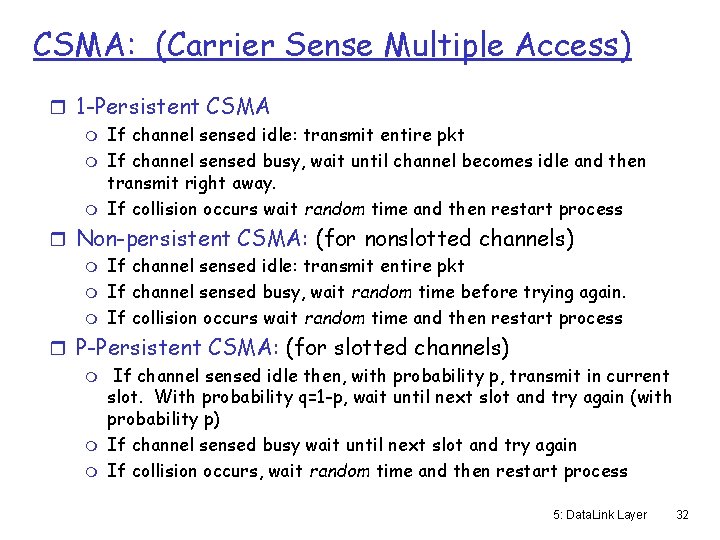 CSMA: (Carrier Sense Multiple Access)

1-Persistent CSMA

If channel sensed idle: transmit entire pkt

If channel sensed busy, wait until channel becomes idle and then transmit right away.

If collision occurs wait random time and then restart process

Non-persistent CSMA: (for nonslotted channels)

If channel sensed idle: transmit entire pkt

If channel sensed busy, wait random time before trying again.

If collision occurs wait random time and then restart process

P-Persistent CSMA: (for slotted channels)

If channel sensed idle then, with probability p, transmit in current slot. With probability q=1-p, wait until next slot and try again (with probability p)

If channel sensed busy wait until next slot and try again

If collision occurs, wait random time and then restart process

5: DataLink Layer 32